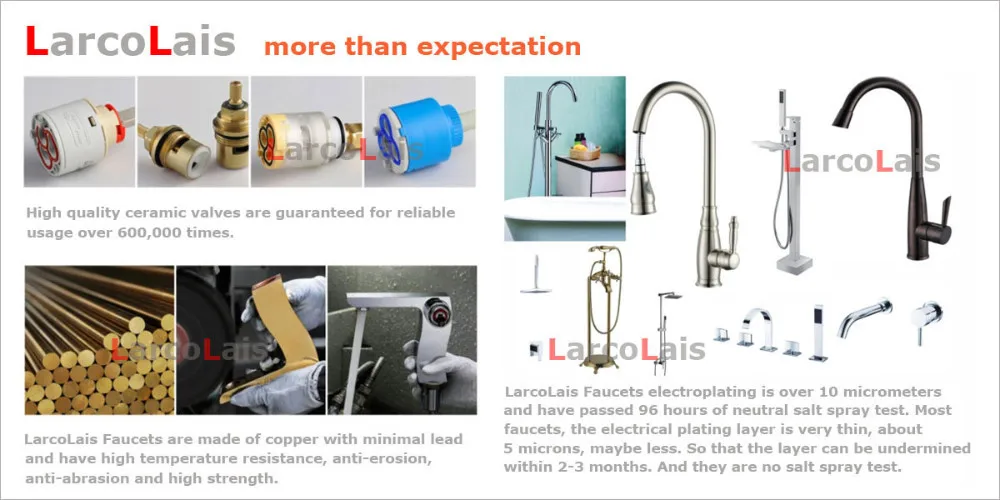 LarcoLais more than expectation

LarcoLais

High quality ceramic valves are guaranteed for reliable usage over 600,000 times.

LarcoLais

LarcoLais Faucets are made of copper with minimal lead and have high temperature resistance, anti-erosion, anti-abrasion and high strength.

LarcoLais

LarcoLais

LarcoLais Faucets electroplating is over 10 micrometers and have passed 96 hours of neutral salt spray test. Most faucets, the electrical plating layer is very thin, about 5 microns, maybe less. So that the layer can be undermined within 2-3 months. And they are no salt spray test.